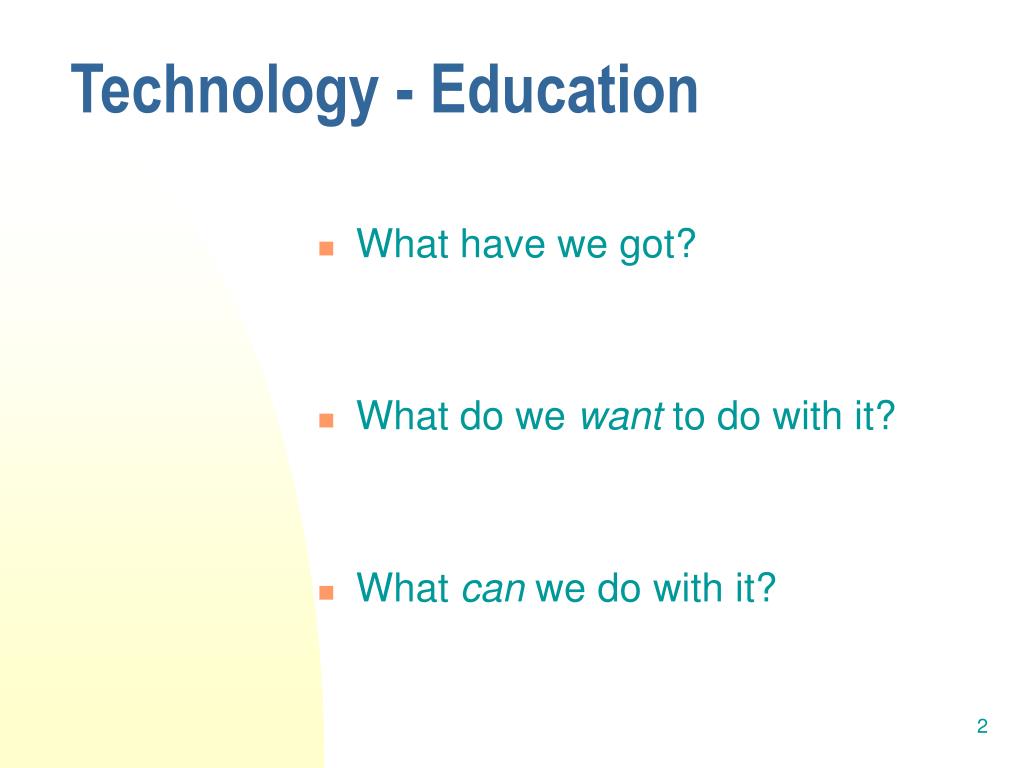 Technology - Education

What have we got?

What do we want to do with it?

What can we do with it?

2